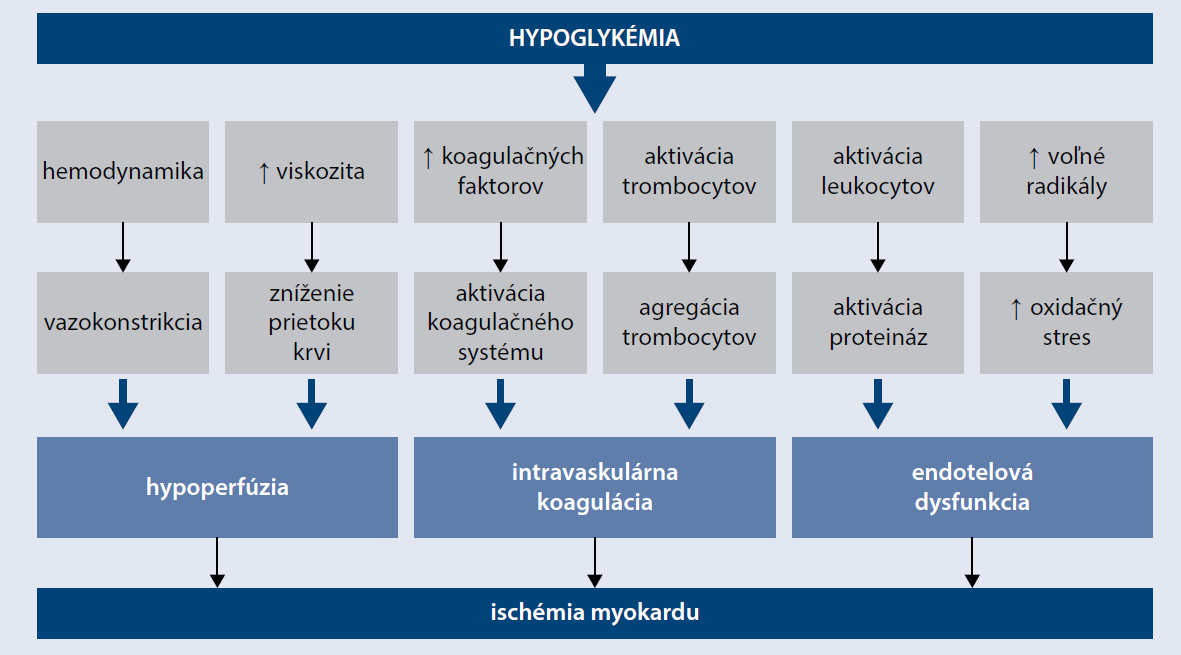 HYPOGLYKÉMIA

hemodynamika

↑ viskozita

↑ koagulačných faktorov

aktivácia trombocytov

aktivácia leukocytov

↑ voľné radikály

vazokonstrikcia

zníženie prietoku krvi

aktivácia koagulačného systému

agregácia trombocytov

aktivácia proteináz

↑ oxidačný stres

hypoperfúzia

intravaskulárna koagulácia

endotelová dysfunkcia

ischémia myokardu